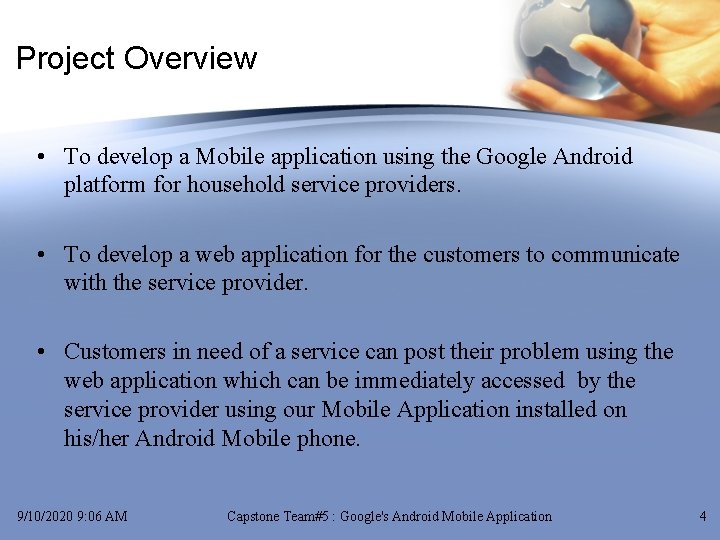 Project Overview

• To develop a Mobile application using the Google Android platform for household service providers.

• To develop a web application for the customers to communicate with the service provider.

• Customers in need of a service can post their problem using the web application which can be immediately accessed by the service provider using our Mobile Application installed on his/her Android Mobile phone.

9/10/2020 9:06 AM

Capstone Team#5 : Google's Android Mobile Application

4